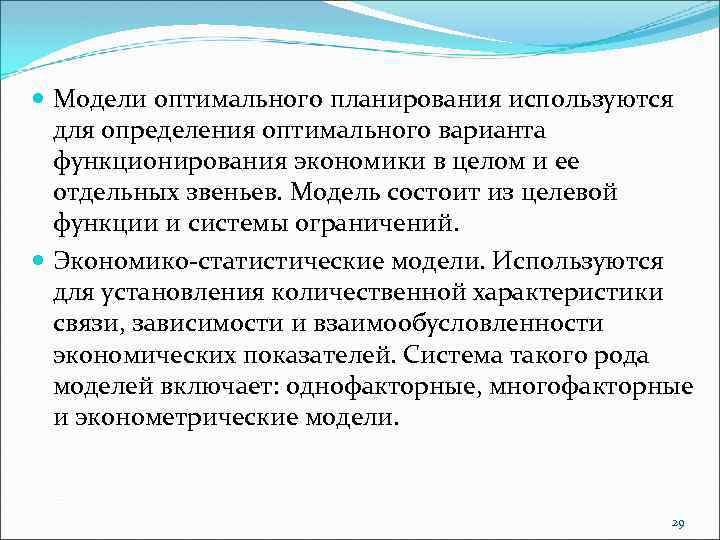 Модели оптимального планирования используются для определения оптимального варианта функционирования экономики в целом и ее отдельных звеньев. Модель состоит из целевой функции и системы ограничений.

Экономико-статистические модели. Используются для установления количественной характеристики связи, зависимости и взаимообусловленности экономических показателей. Система такого рода моделей включает: однофакторные, многофакторные и эконометрические модели.

29